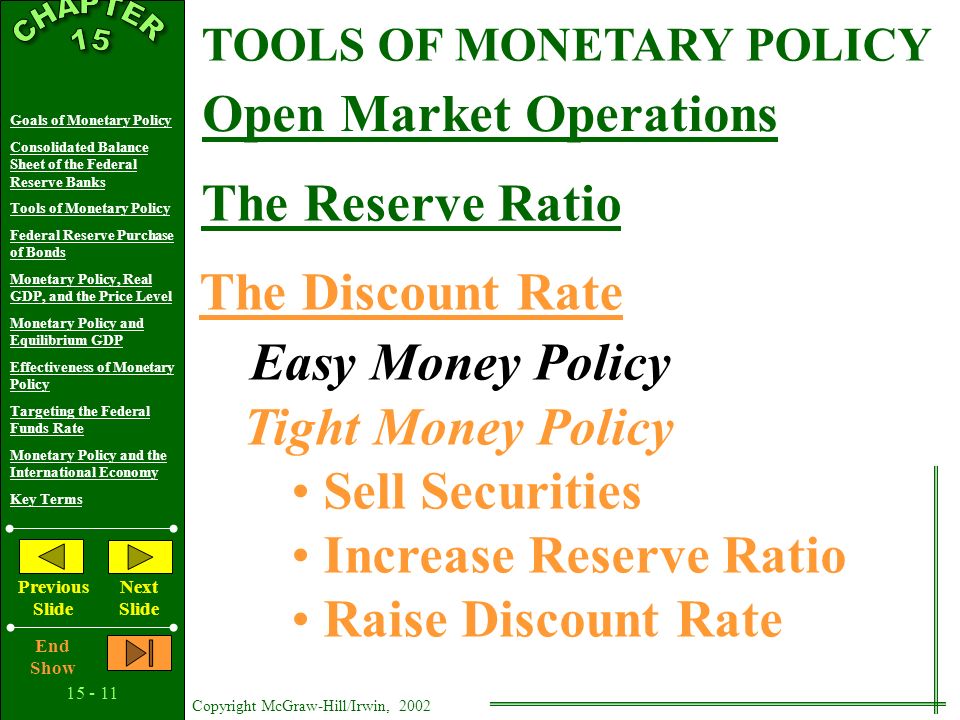 CHAPTER 15

Goals of Monetary Policy

Consolidated Balance Sheet of the Federal Reserve Banks

Tools of Monetary Policy

Federal Reserve Purchase of Bonds

Monetary Policy, Real GDP, and the Price Level

Monetary Policy and Equilibrium GDP

Effectiveness of Monetary Policy

Targeting the Federal Funds Rate

Monetary Policy and the International Economy

Key Terms

Previous Slide

Next Slide

End Show

15 - 11

TOOLS OF MONETARY POLICY

Open Market Operations

The Reserve Ratio

The Discount Rate

Easy Money Policy

Tight Money Policy

• Sell Securities

• Increase Reserve Ratio

• Raise Discount Rate

Copyright McGraw-Hill/Irwin, 2002